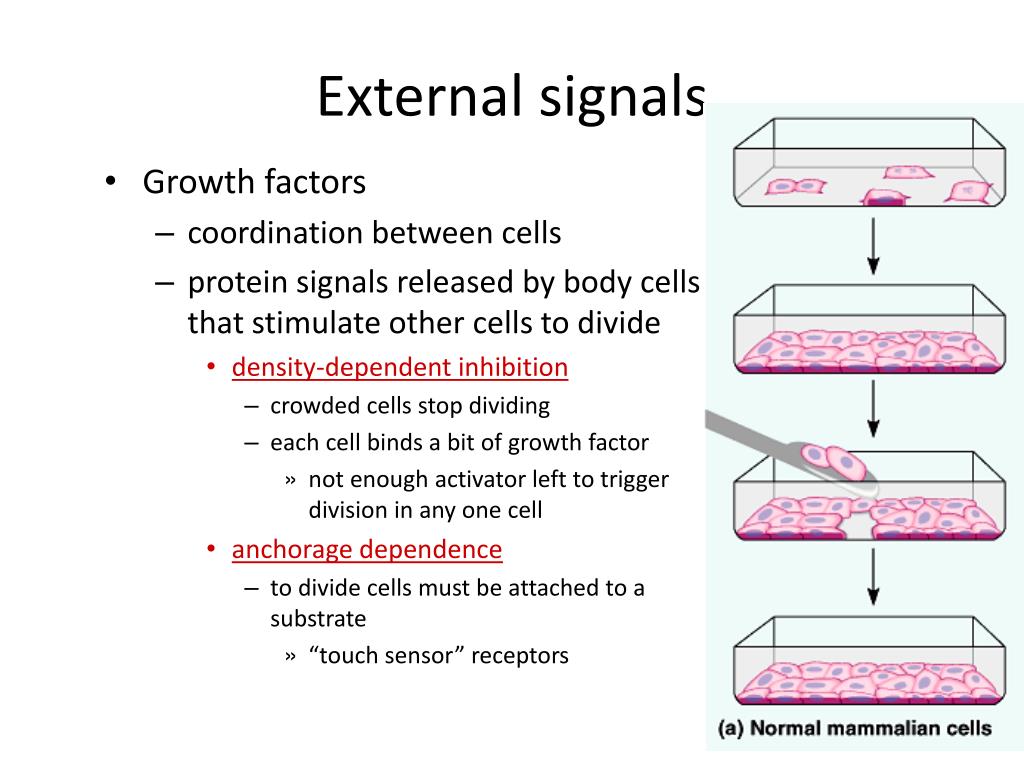 External signals

• Growth factors
– coordination between cells
– protein signals released by body cells that stimulate other cells to divide
• density-dependent inhibition
– crowded cells stop dividing
– each cell binds a bit of growth factor
» not enough activator left to trigger division in any one cell
• anchorage dependence
– to divide cells must be attached to a substrate
» “touch sensor” receptors

(a) Normal mammalian cells